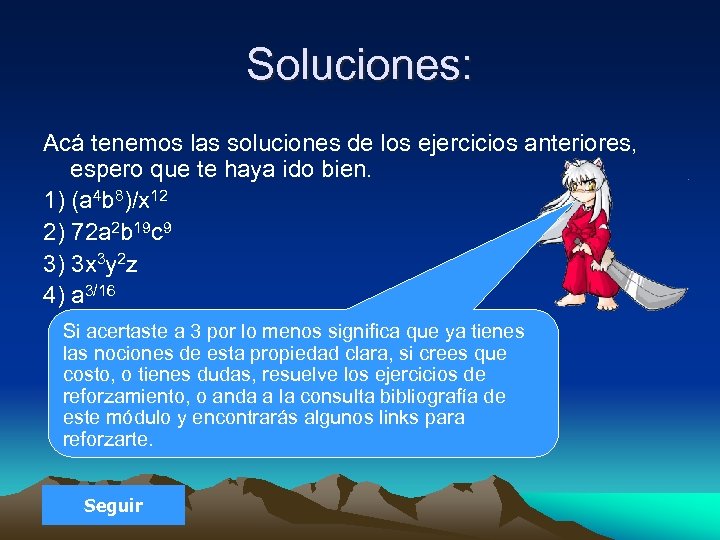 Soluciones:

Acá tenemos las soluciones de los ejercicios anteriores, espero que te haya ido bien.

1) $(a^4b^8)/x^{12}$

2) $72a^2b^{19}c^9$

3) $3x^3y^2z$

4) $a^{3/16}$

Si acertaste a 3 por lo menos significa que ya tienes las nociones de esta propiedad clara, si crees que costo, o tienes dudas, resuelve los ejercicios de reforzamiento, o anda a la consulta bibliografía de este módulo y encontrarás algunos links para reforzarte.

Seguir